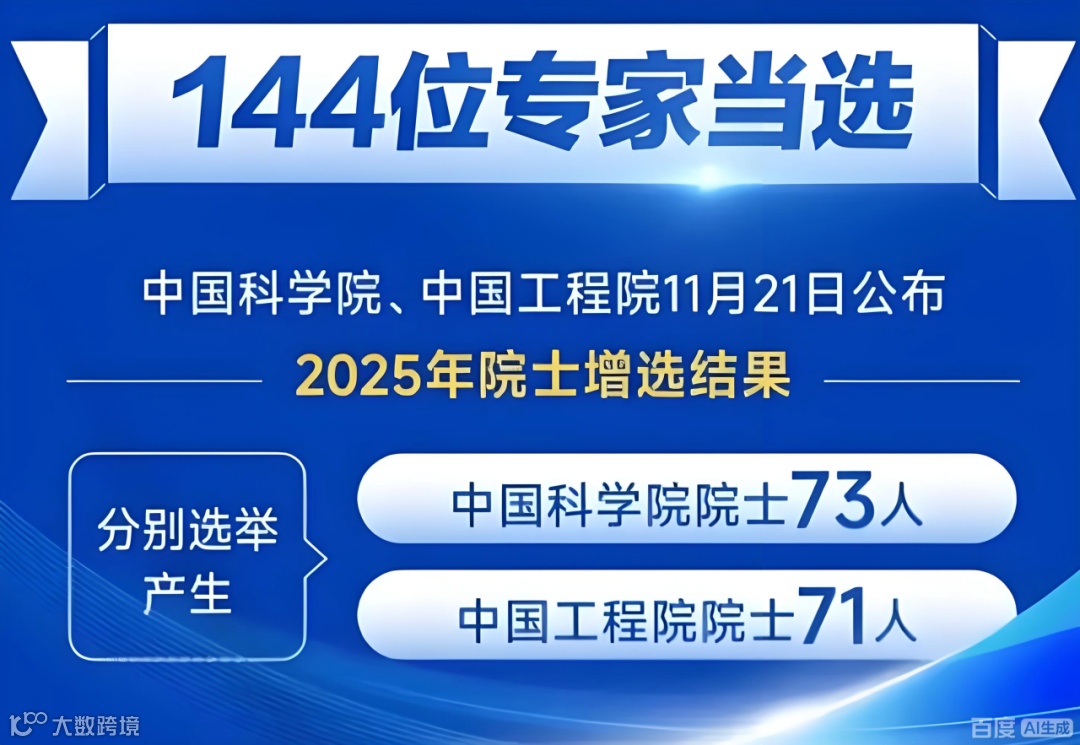 144位专家当选

中国科学院、中国工程院11月21日公布

2025年院士增选结果

分别选举产生

中国科学院院士73人

中国工程院院士71人

大数跨境

百度 AI生成